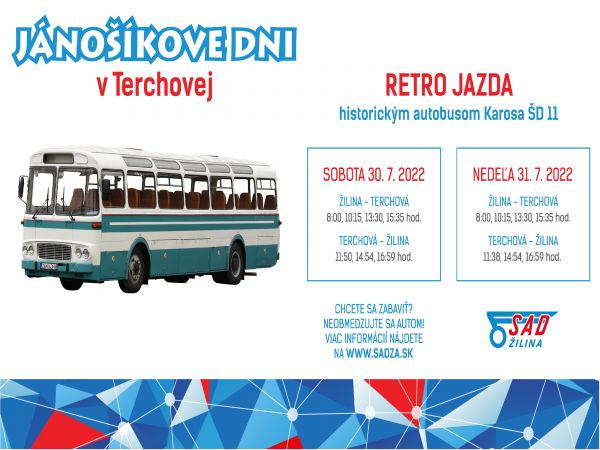 JÁNOŠÍKOVE DNI
v Terchovej

RETRO JAZDA
historickým autobusom Karosa ŠD 11

SOBOTA 30. 7. 2022
ŽILINA - TERCHOVÁ
8:00, 10:15, 13:30, 15:35 hod.
TERCHOVÁ - ŽILINA
11:50, 14:54, 16:59 hod.

NEDEĽA 31. 7. 2022
ŽILINA - TERCHOVÁ
8:00, 10:15, 13:30, 15:35 hod.
TERCHOVÁ - ŽILINA
11:38, 14:54, 16:59 hod.

CHCETE SA ZABAVIŤ?
NEOBMEDZUJTE SA AUTOM!
VIAC INFORMÁCIÍ NÁJDETE
NA WWW.SADZA.SK

SAD
ŽILINA